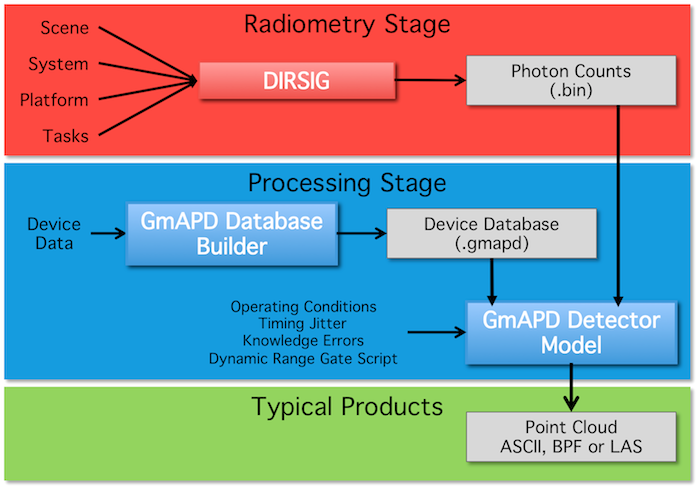 Radiometry Stage

Scene
System
Platform
Tasks

DIRSIG

Photon Counts
(.bin)

Processing Stage

Device
Data

GmAPD Database
Builder

Device Database
(.gmapd)

Operating Conditions
Timing Jitter
Knowledge Errors
Dynamic Range Gate Script

GmAPD Detector
Model

Typical Products

Point Cloud
ASCII, BPF or LAS